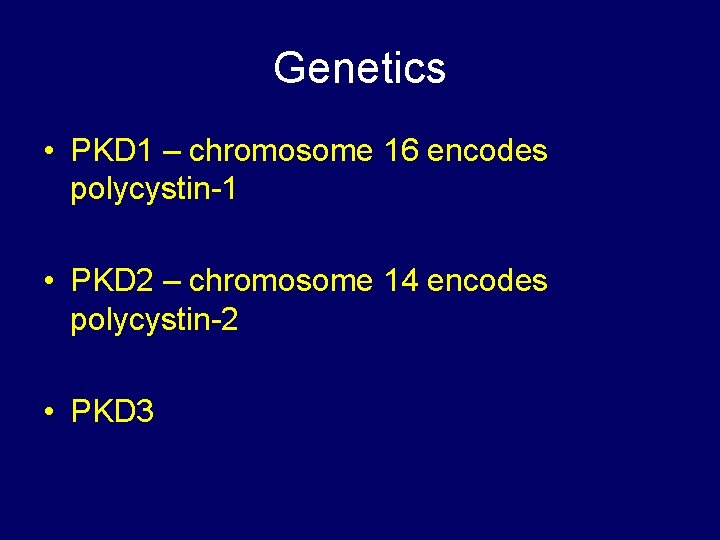 Genetics

• PKD1 – chromosome 16 encodes polycystin-1

• PKD2 – chromosome 14 encodes polycystin-2

• PKD3